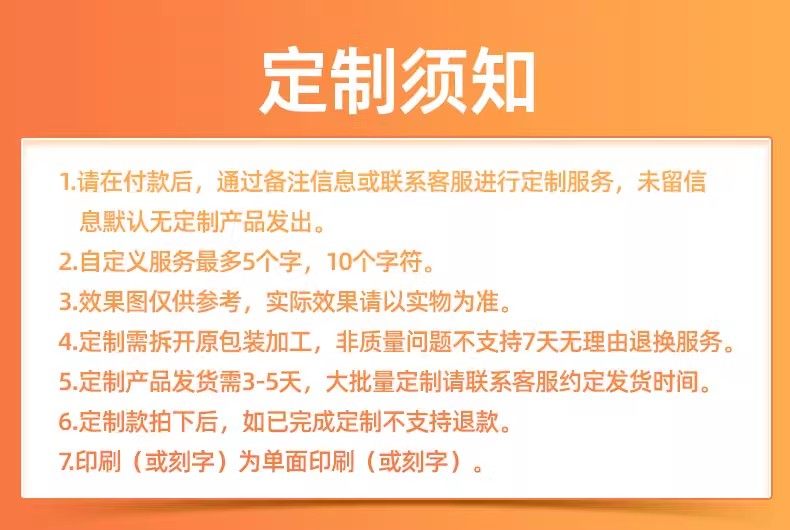 定制须知

1.请在付款后，通过备注信息或联系客服进行定制服务，未留信息默认无定制产品发出。

2.自定义服务最多5个字，10个字符。

3.效果图仅供参考，实际效果请以实物为准。

4.定制需拆开原包装加工，非质量问题不支持7天无理由退换服务。

5.定制产品发货需3-5天，大批量定制请联系客服约定发货时间。

6.定制款拍下后，如已完成定制不支持退款。

7.印刷（或刻字）为单面印刷（或刻字）。